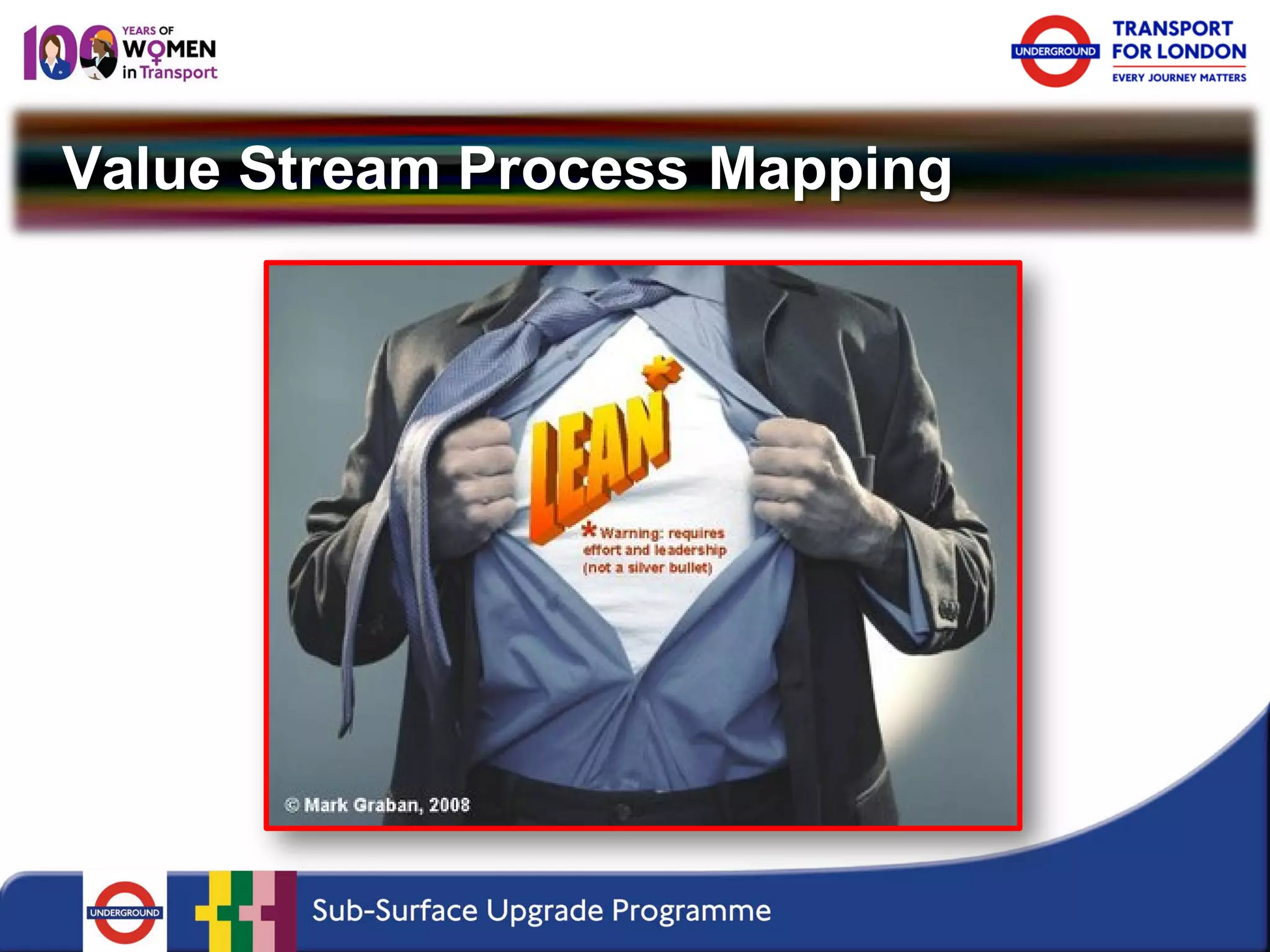 100 YEARS OF WOMEN in Transport

UNDERGROUND TRANSPORT FOR LONDON EVERY JOURNEY MATTERS

Value Stream Process Mapping

LEAN*

*Warning: requires effort and leadership (not a silver bullet)

© Mark Graban, 2008

UNDERGROUND

Sub-Surface Upgrade Programme